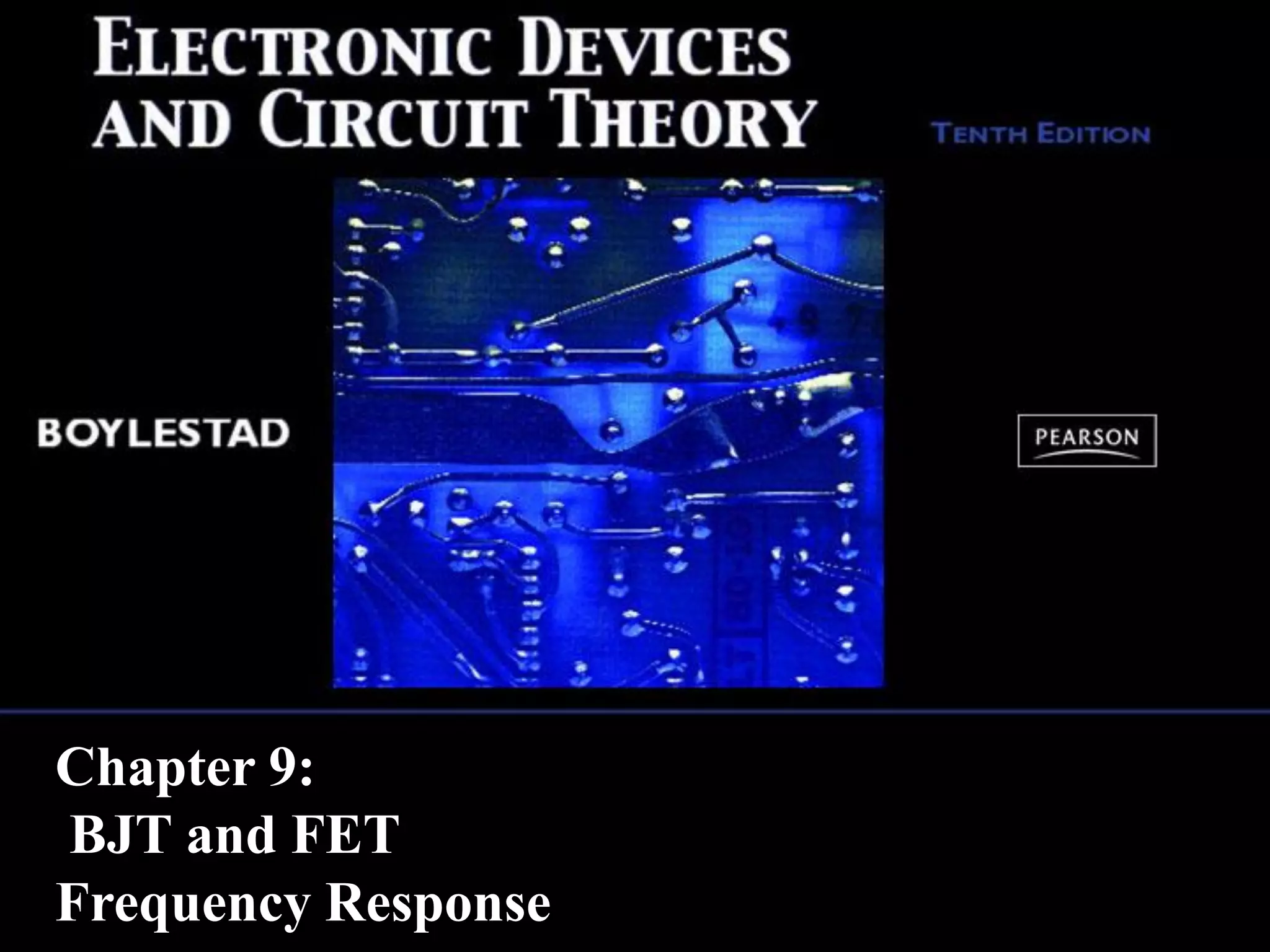 ELECTRONIC DEVICES AND CIRCUIT THEORY

TENTH EDITION

BOYLESTAD

PEARSON

Chapter 9:
BJT and FET
Frequency Response